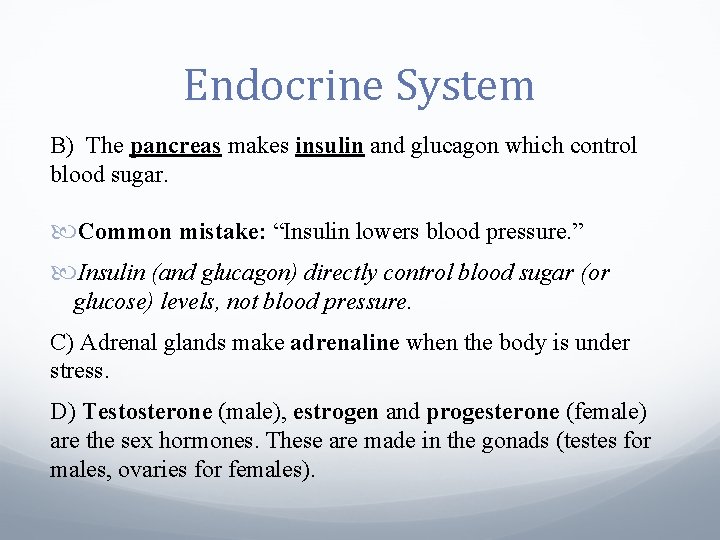 Endocrine System

B) The pancreas makes insulin and glucagon which control blood sugar.

Common mistake: “Insulin lowers blood pressure.”

Insulin (and glucagon) directly control blood sugar (or glucose) levels, not blood pressure.

C) Adrenal glands make adrenaline when the body is under stress.

D) Testosterone (male), estrogen and progesterone (female) are the sex hormones. These are made in the gonads (testes for males, ovaries for females).